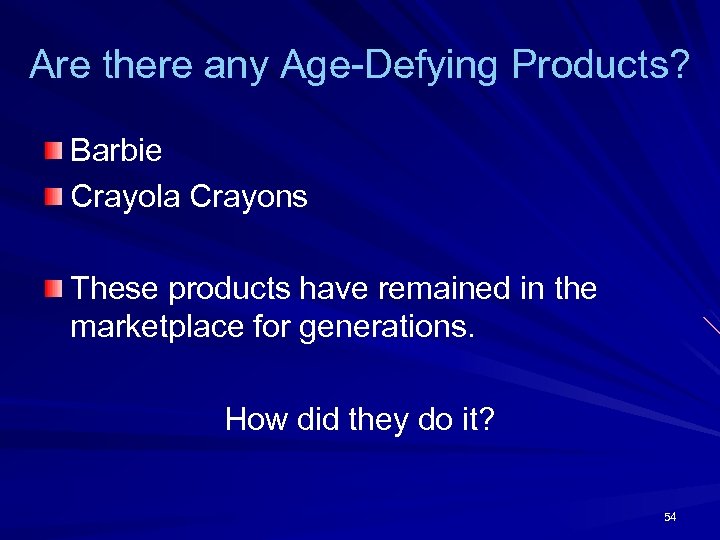 Are there any Age-Defying Products?

Barbie

Crayola Crayons

These products have remained in the marketplace for generations.

How did they do it?

54